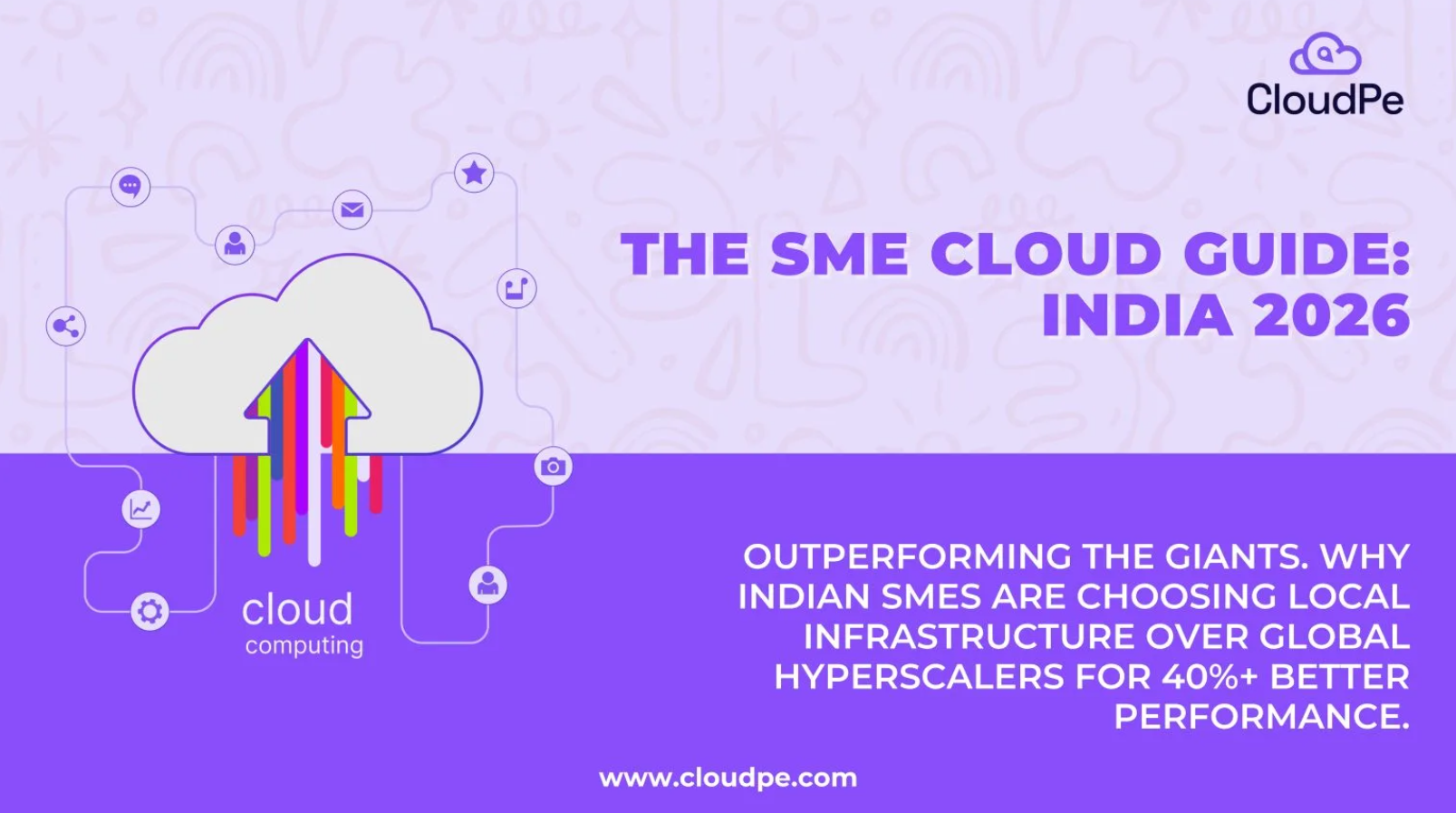 CloudPe

THE SME CLOUD GUIDE: INDIA 2026

cloud
computing

OUTPERFORMING THE GIANTS. WHY INDIAN SMES ARE CHOOSING LOCAL INFRASTRUCTURE OVER GLOBAL HYPERSCALERS FOR 40%+ BETTER PERFORMANCE.

www.cloudpe.com